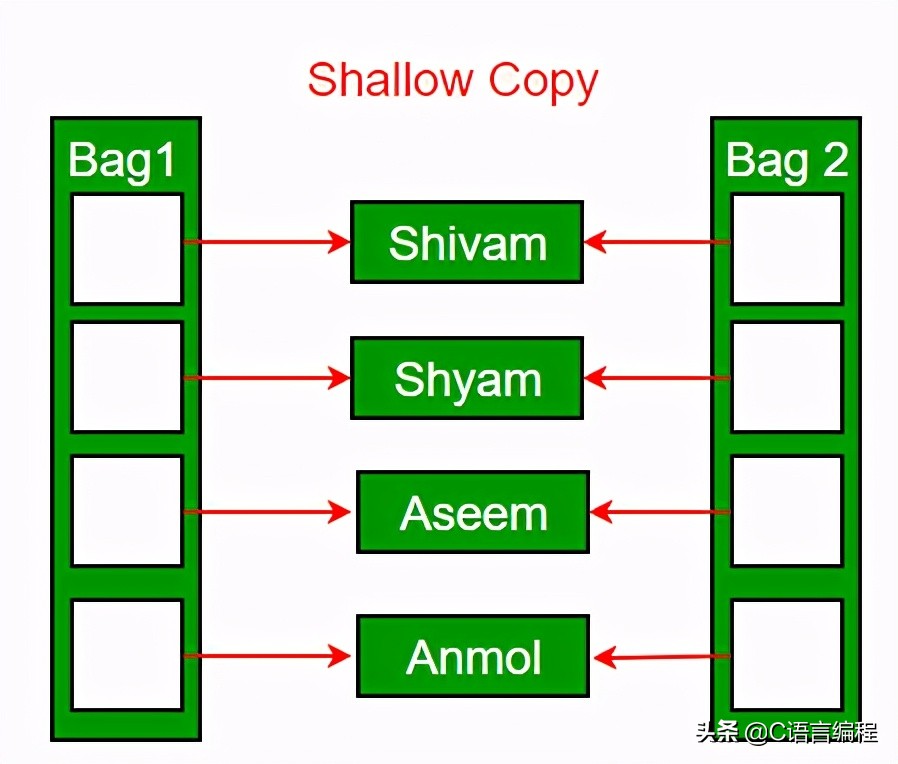 Shallow Copy

Bag1

Bag 2

Shivam

Shyam

Aseem

Anmol

头条 @C语言编程